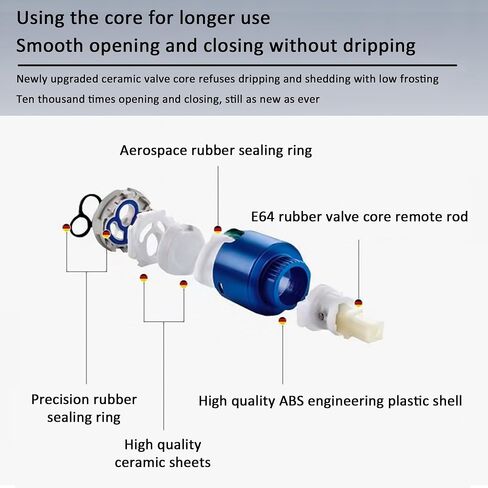 Using the core for longer use
Smooth opening and closing without dripping

Newly upgraded ceramic valve core refuses dripping and shedding with low frosting
Ten thousand times opening and closing, still as new as ever

Aerospace rubber sealing ring

E64 rubber valve core remote rod

Precision rubber sealing ring

High quality ABS engineering plastic shell

High quality ceramic sheets